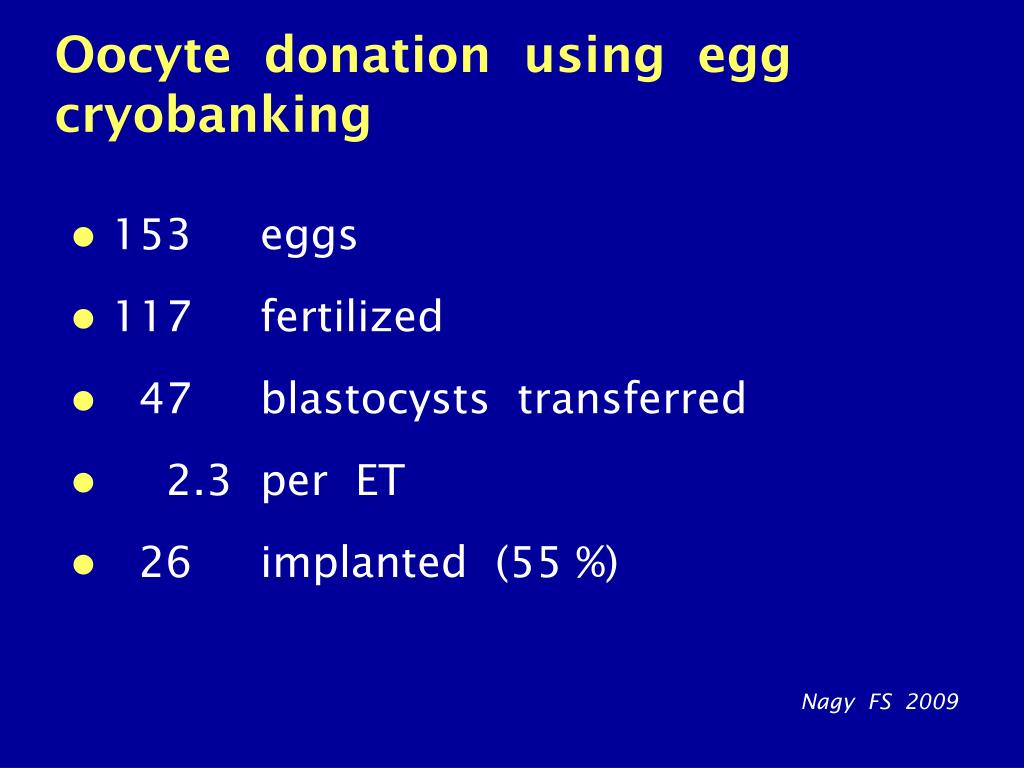 Oocyte donation using egg cryobanking

- 153 eggs
- 117 fertilized
- 47 blastocysts transferred
- 2.3 per ET
- 26 implanted (55 %)

Nagy FS 2009